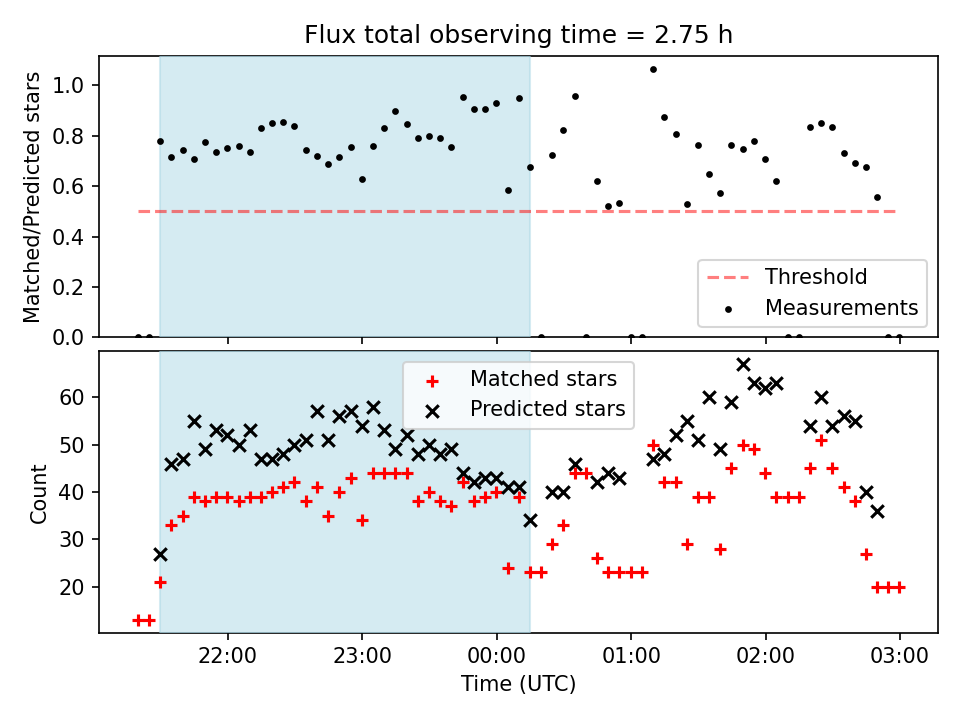 Flux total observing time = 2.75 h

Matched/Predicted stars

1.0
0.8
0.6
0.4
0.2
0.0

Threshold
Measurements

Count

60
50
40
30
20

Matched stars
Predicted stars

22:00
23:00
00:00
01:00
02:00
03:00

Time (UTC)